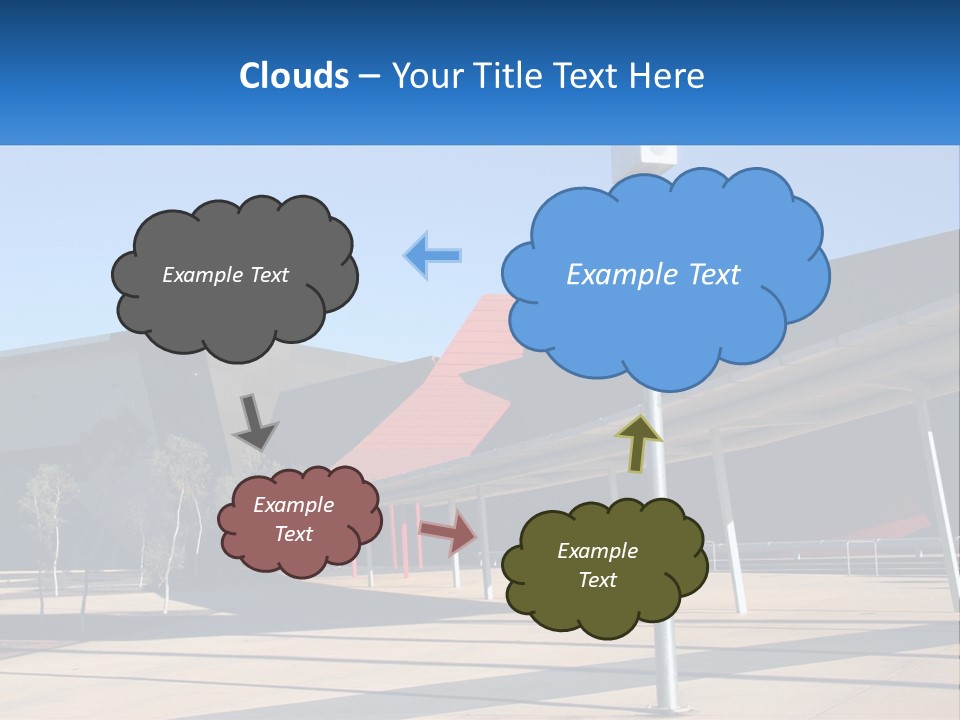 Clouds – Your Title Text Here

Example Text

Example Text

Example Text

Example Text